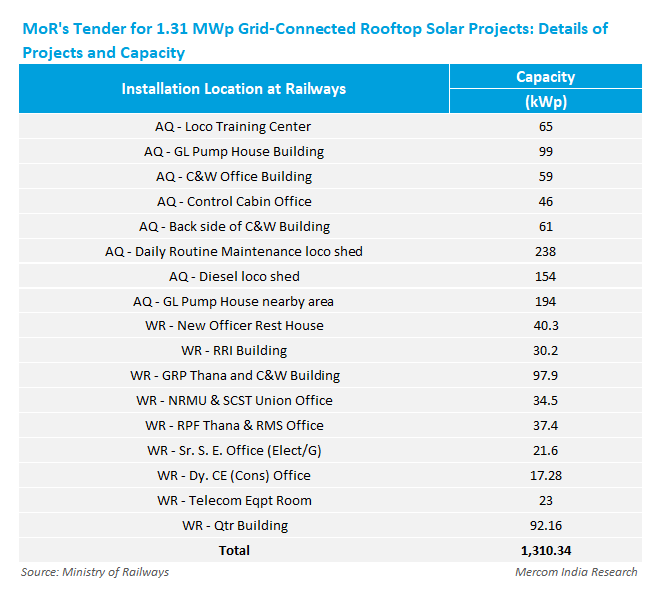 MoR's Tender for 1.31 MWp Grid-Connected Rooftop Solar Projects: Details of Projects and Capacity

| Installation Location at Railways | Capacity (kWp) |
|---|---|
| AQ - Loco Training Center | 65 |
| AQ - GL Pump House Building | 99 |
| AQ - C&W Office Building | 59 |
| AQ - Control Cabin Office | 46 |
| AQ - Back side of C&W Building | 61 |
| AQ - Daily Routine Maintenance loco shed | 238 |
| AQ - Diesel loco shed | 154 |
| AQ - GL Pump House nearby area | 194 |
| WR - New Officer Rest House | 40.3 |
| WR - RRI Building | 30.2 |
| WR - GRP Thana and C&W Building | 97.9 |
| WR - NRMU & SCST Union Office | 34.5 |
| WR - RPF Thana & RMS Office | 37.4 |
| WR - Sr. S. E. Office (Elect/G) | 21.6 |
| WR - Dy. CE (Cons) Office | 17.28 |
| WR - Telecom Eqpt Room | 23 |
| WR - Qtr Building | 92.16 |
| Total | 1,310.34 |

Source: Ministry of Railways
Mercom India Research